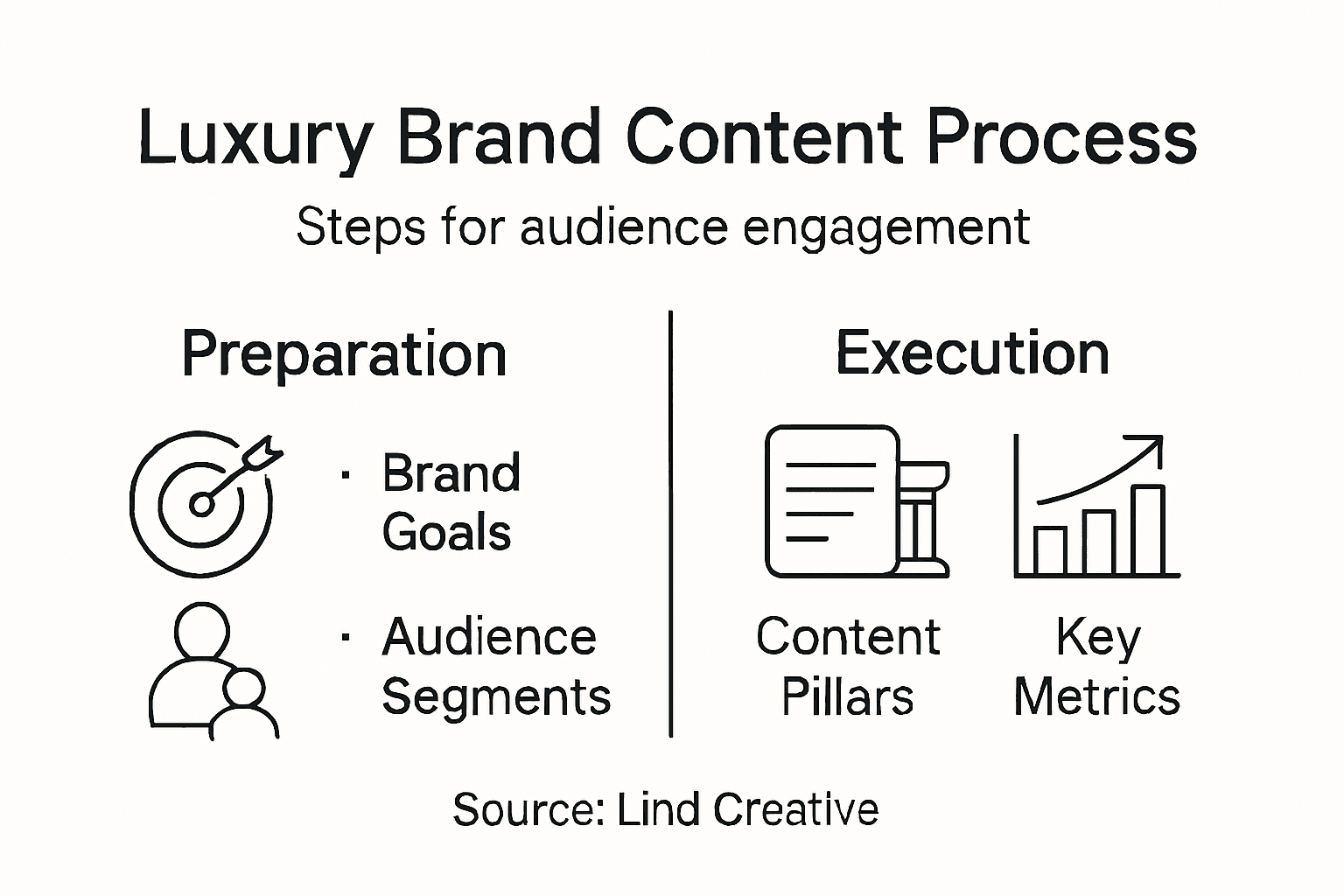 Luxury Brand Content Process

Steps for audience engagement

Preparation

· Brand Goals

· Audience Segments

Execution

Content Pillars

Key Metrics

Source: Lind Creative